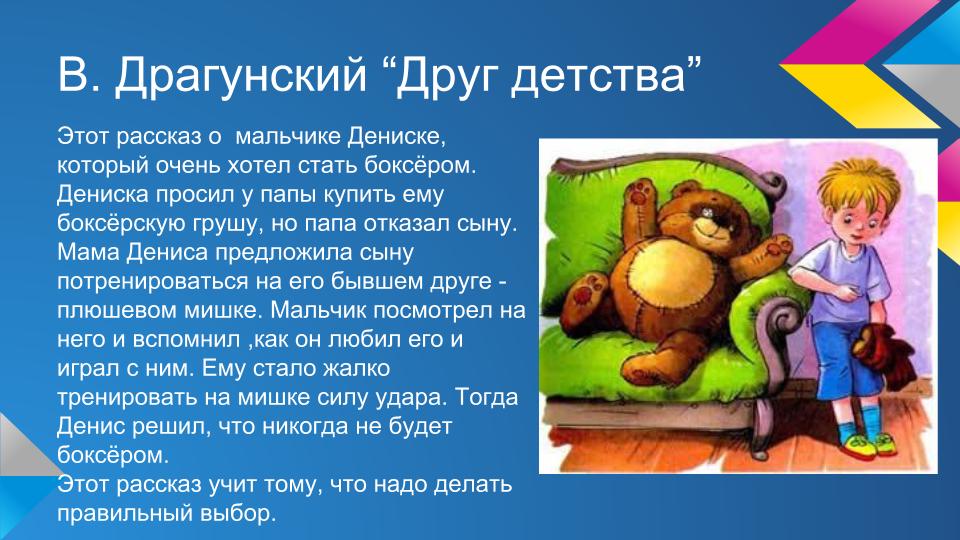 В. Драгунский “Друг детства”

Этот рассказ о мальчике Дениске, который очень хотел стать боксёром. Дениска просил у папы купить ему боксёрскую грушу, но папа отказал сыну. Мама Дениса предложила сыну потренироваться на его бывшем друге - плюшевом мишке. Мальчик посмотрел на него и вспомнил ,как он любил его и играл с ним. Ему стало жалко тренировать на мишке силу удара. Тогда Денис решил, что никогда не будет боксёром.
Этот рассказ учит тому, что надо делать правильный выбор.